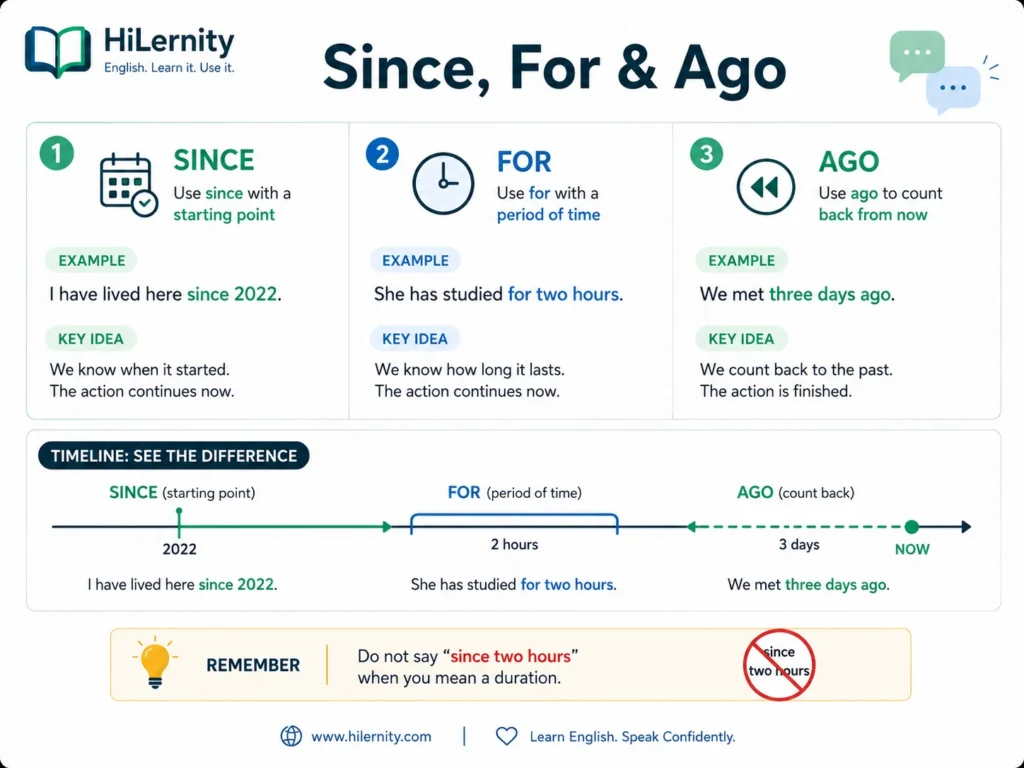 HiLernity
English. Learn it. Use it.

Since, For & Ago

1 SINCE
Use since with a starting point

EXAMPLE
I have lived here since 2022.

KEY IDEA
We know when it started. The action continues now.

2 FOR
Use for with a period of time

EXAMPLE
She has studied for two hours.

KEY IDEA
We know how long it lasts. The action continues now.

3 AGO
Use ago to count back from now

EXAMPLE
We met three days ago.

KEY IDEA
We count back to the past. The action is finished.

TIMELINE: SEE THE DIFFERENCE

SINCE (starting point)
2022
I have lived here since 2022.

FOR (period of time)
2 hours
She has studied for two hours.

AGO (count back)
3 days
NOW
We met three days ago.

REMEMBER
Do not say "since two hours" when you mean a duration.
since two hours

www.hilernity.com | Learn English. Speak Confidently.